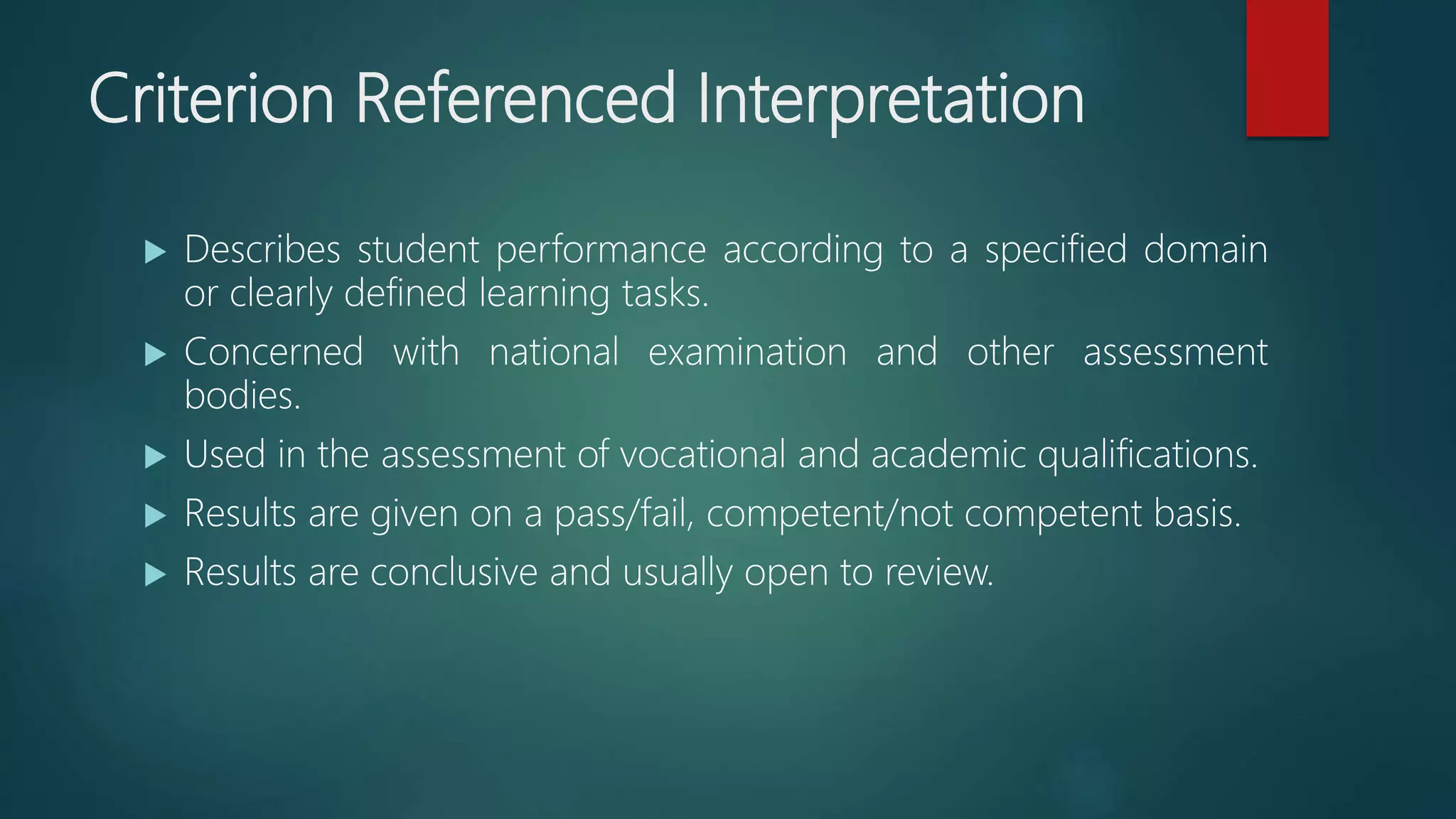 Criterion Referenced Interpretation

▶ Describes student performance according to a specified domain or clearly defined learning tasks.

▶ Concerned with national examination and other assessment bodies.

▶ Used in the assessment of vocational and academic qualifications.

▶ Results are given on a pass/fail, competent/not competent basis.

▶ Results are conclusive and usually open to review.